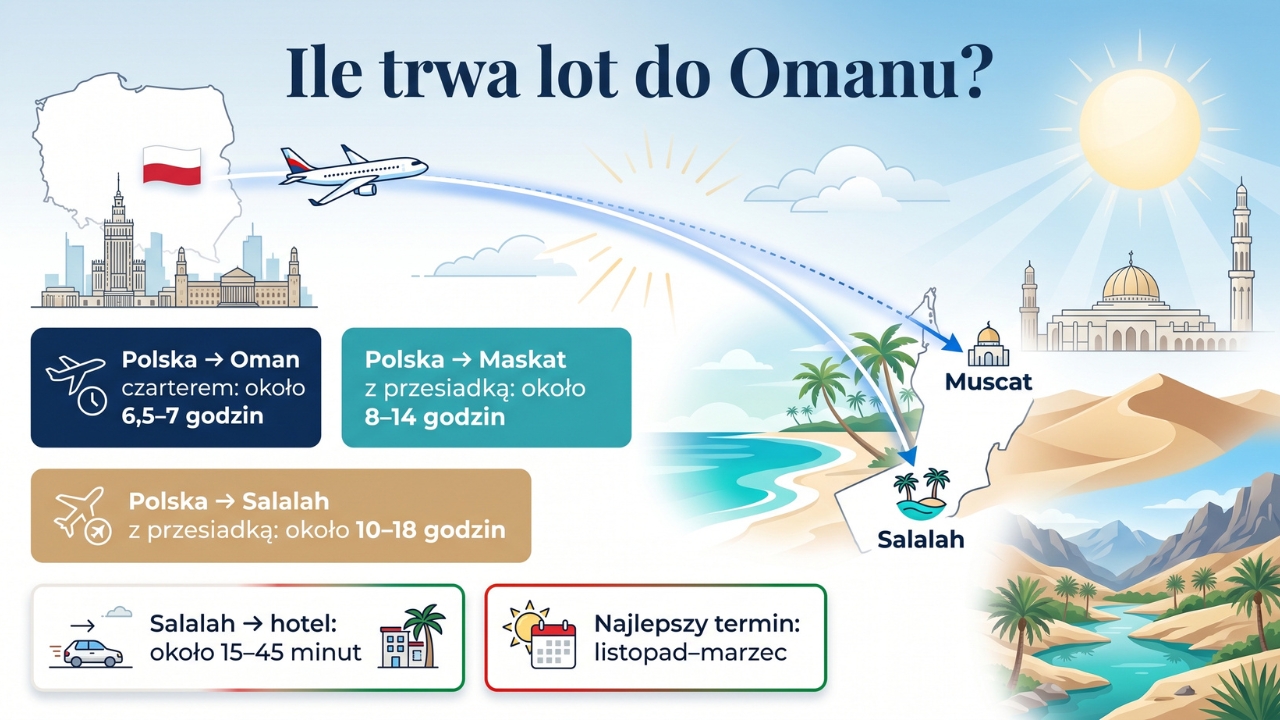 Ile trwa lot do Omanu?

Polska → Oman
czarterem: około
6,5–7 godzin

Polska → Maskat
z przesiadką: około
8–14 godzin

Muscat

Polska → Salalah
z przesiadką: około 10–18 godzin

Salalah

Salalah → hotel:
około 15–45 minut

Najlepszy termin:
listopad–marzec